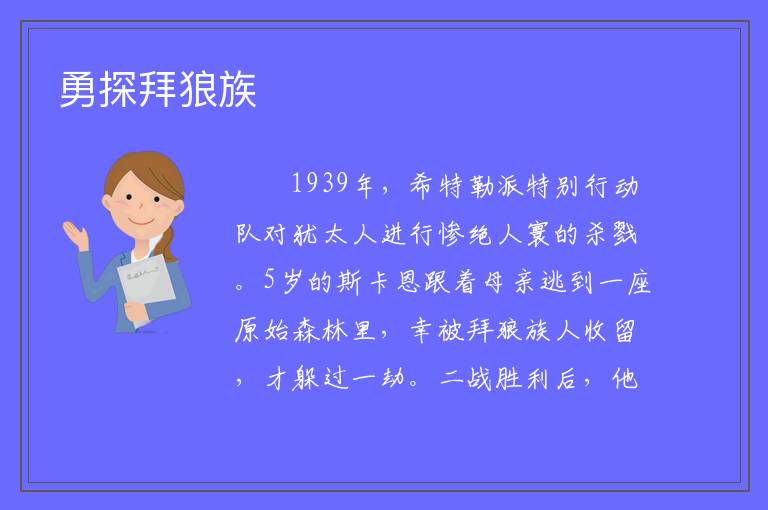 勇探拜狼族

1939年，希特勒派特别行动队对犹太人进行惨绝人寰的杀戮。5岁的斯卡恩跟着母亲逃到一座原始森林里，幸被拜狼族人收留，才躲过一劫。二战胜利后，他